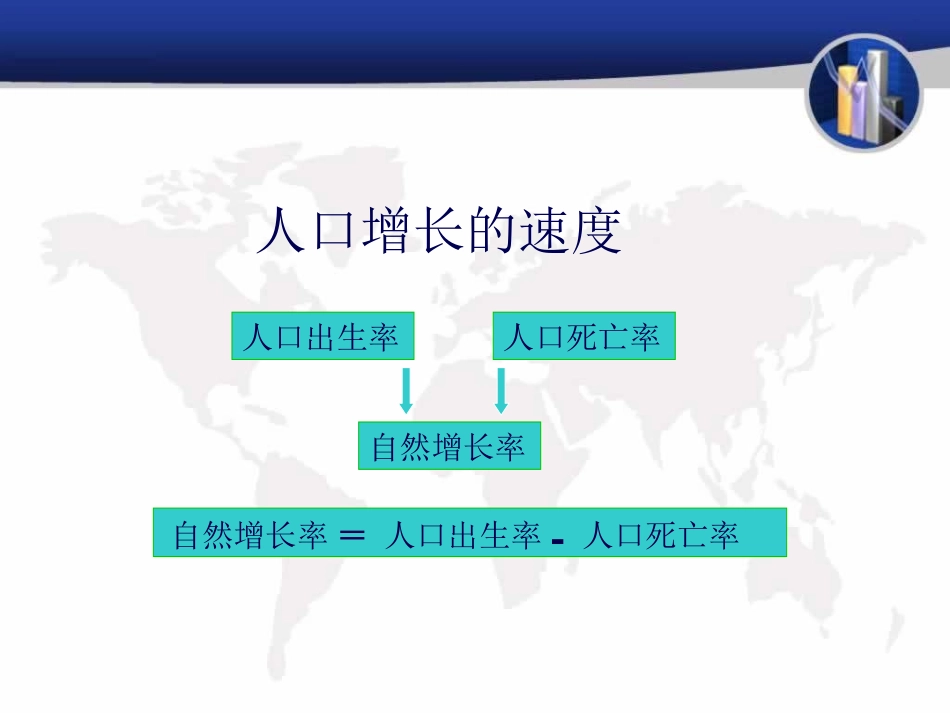 人口增长的速度

人口出生率

人口死亡率

自然增长率

自然增长率 ＝ 人口出生率 - 人口死亡率